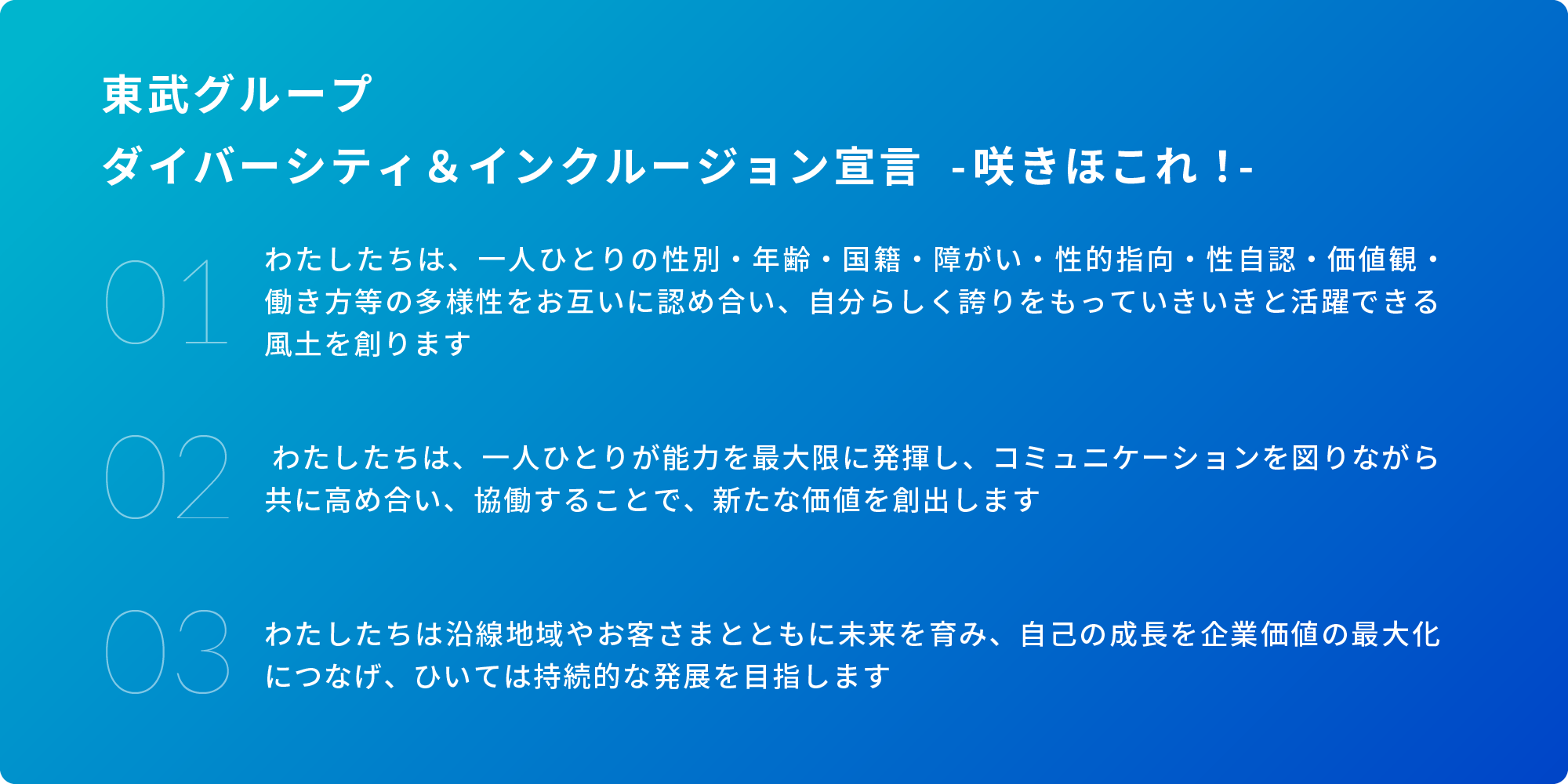 東武グループ
ダイバーシティ＆インクルージョン宣言 -咲きほこれ！-

01

わたしたちは、一人ひとりの性別・年齢・国籍・障がい・性的指向・性自認・価値観・働き方等の多様性をお互いに認め合い、自分らしく誇りをもっていきいきと活躍できる風土を創ります

02

わたしたちは、一人ひとりが能力を最大限に発揮し、コミュニケーションを図りながら共に高め合い、協働することで、新たな価値を創出します

03

わたしたちは沿線地域やお客さまとともに未来を育み、自己の成長を企業価値の最大化につなげ、ひいては持続的な発展を目指します